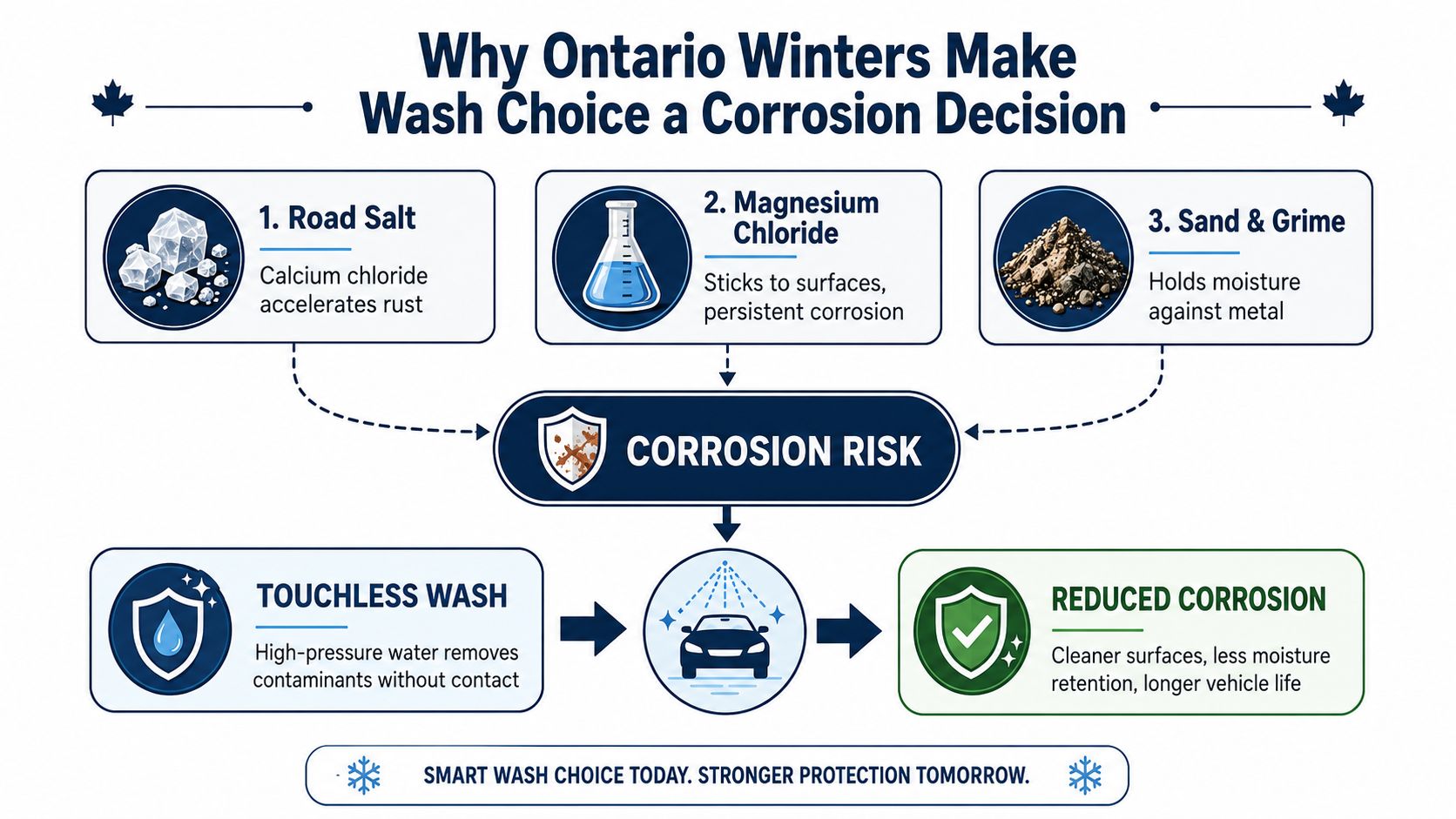 Why Ontario Winters Make Wash Choice a Corrosion Decision

1. Road Salt

Calcium chloride accelerates rust

2. Magnesium Chloride

Sticks to surfaces, persistent corrosion

3. Sand & Grime

Holds moisture against metal

CORROSION RISK

TOUCHLESS WASH

High-pressure water removes contaminants without contact

REDUCED CORROSION

Cleaner surfaces, less moisture retention, longer vehicle life

SMART WASH CHOICE TODAY. STRONGER PROTECTION TOMORROW.